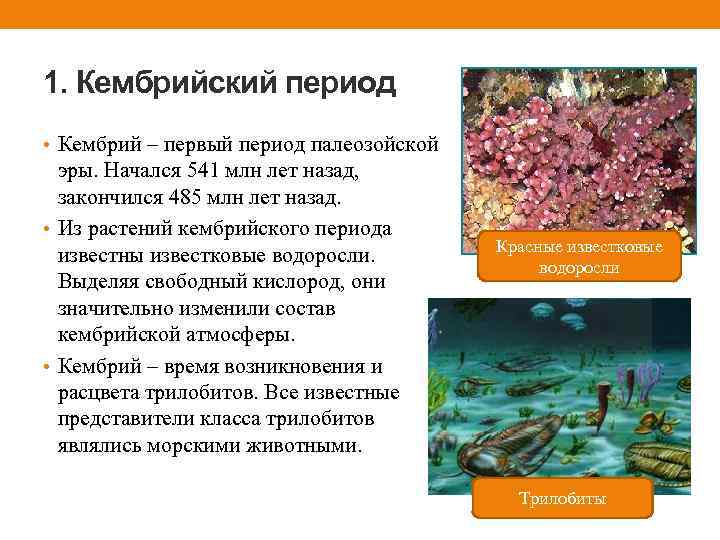 1. Кембрийский период

• Кембрий – первый период палеозойской эры. Начался 541 млн лет назад, закончился 485 млн лет назад.

• Из растений кембрийского периода известны известковые водоросли. Выделяя свободный кислород, они значительно изменили состав кембрийской атмосферы.

• Кембрий – время возникновения и расцвета трилобитов. Все известные представители класса трилобитов являлись морскими животными.

Красные известковые водоросли

Трилобиты